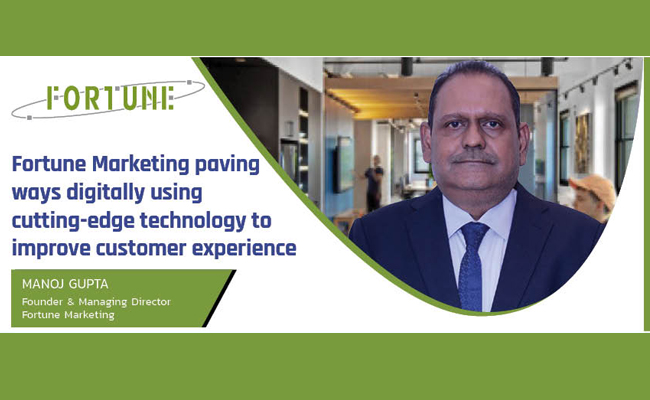 FORTUNE

Fortune Marketing paving ways digitally using cutting-edge technology to improve customer experience

MANOJ GUPTA
Founder & Managing Director
Fortune Marketing